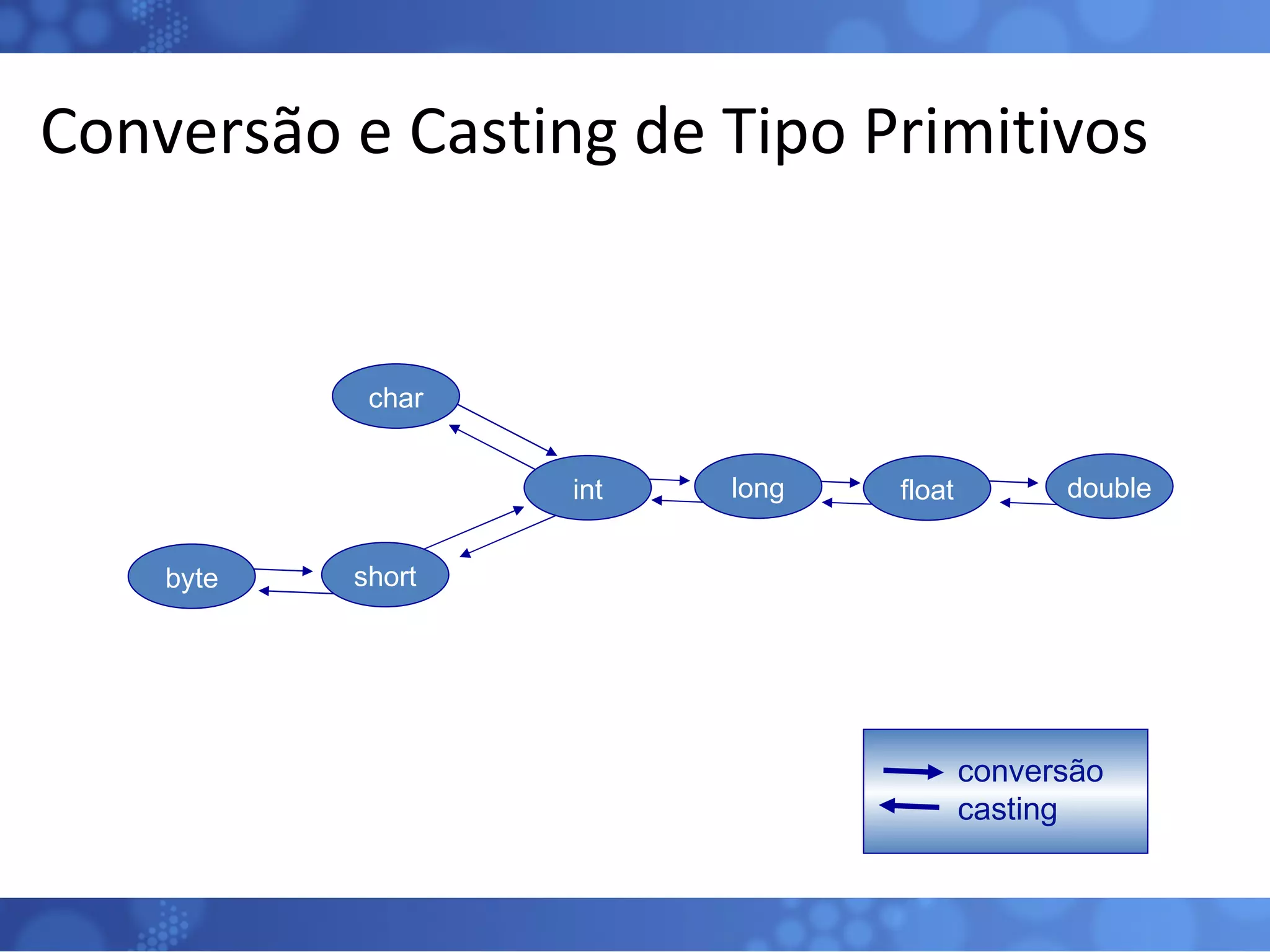 Conversão e Casting de Tipo Primitivos

char

int

long

float

double

byte

short

conversão
casting